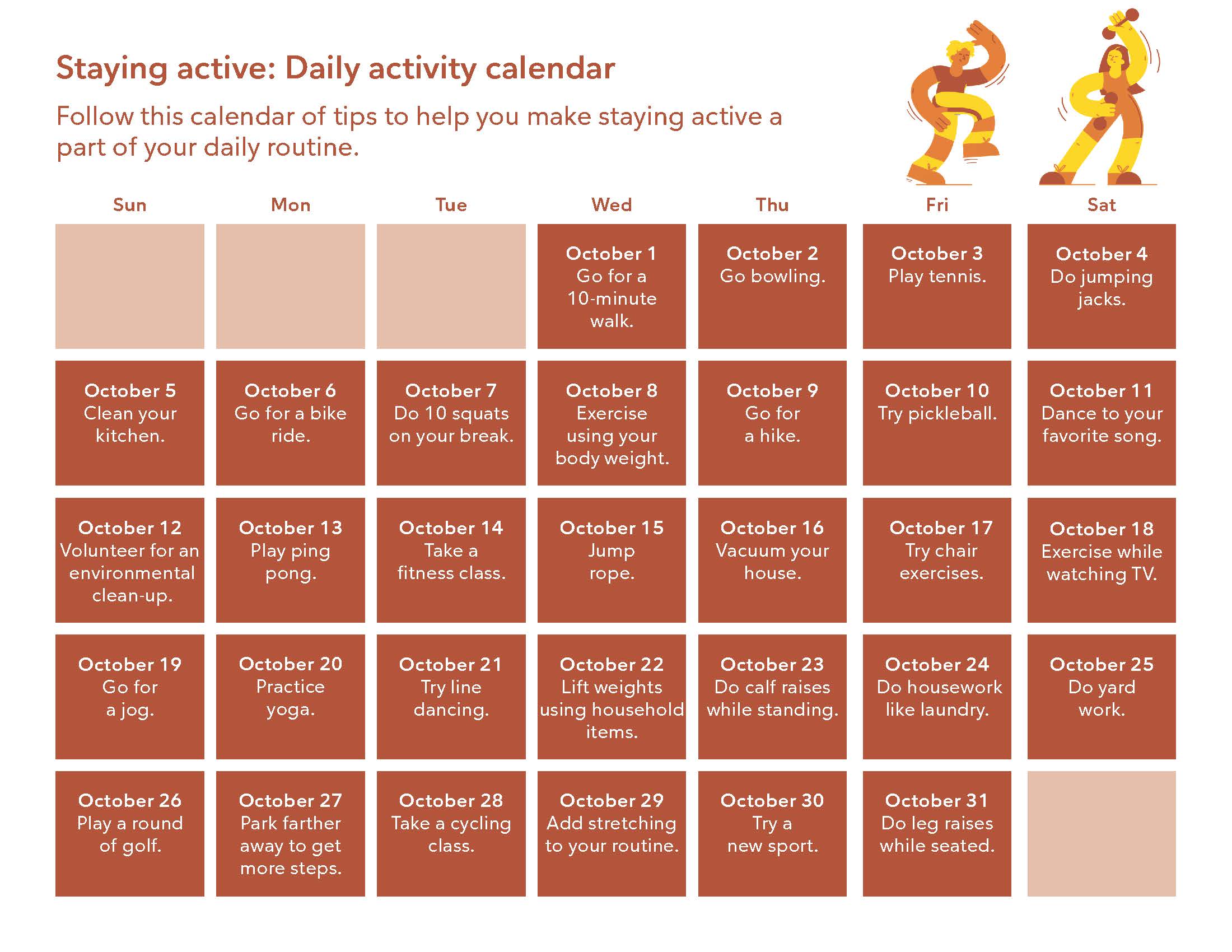 Staying active: Daily activity calendar

Follow this calendar of tips to help you make staying active a part of your daily routine.

| Sun | Mon | Tue | Wed | Thu | Fri | Sat |
|---|---|---|---|---|---|---|
| | | | October 1 Go for a 10-minute walk. | October 2 Go bowling. | October 3 Play tennis. | October 4 Do jumping jacks. |
| October 5 Clean your kitchen. | October 6 Go for a bike ride. | October 7 Do 10 squats on your break. | October 8 Exercise using your body weight. | October 9 Go for a hike. | October 10 Try pickleball. | October 11 Dance to your favorite song. |
| October 12 Volunteer for an environmental clean-up. | October 13 Play ping pong. | October 14 Take a fitness class. | October 15 Jump rope. | October 16 Vacuum your house. | October 17 Try chair exercises. | October 18 Exercise while watching TV. |
| October 19 Go for a jog. | October 20 Practice yoga. | October 21 Try line dancing. | October 22 Lift weights using household items. | October 23 Do calf raises while standing. | October 24 Do housework like laundry. | October 25 Do yard work. |
| October 26 Play a round of golf. | October 27 Park farther away to get more steps. | October 28 Take a cycling class. | October 29 Add stretching to your routine. | October 30 Try a new sport. | October 31 Do leg raises while seated. | |